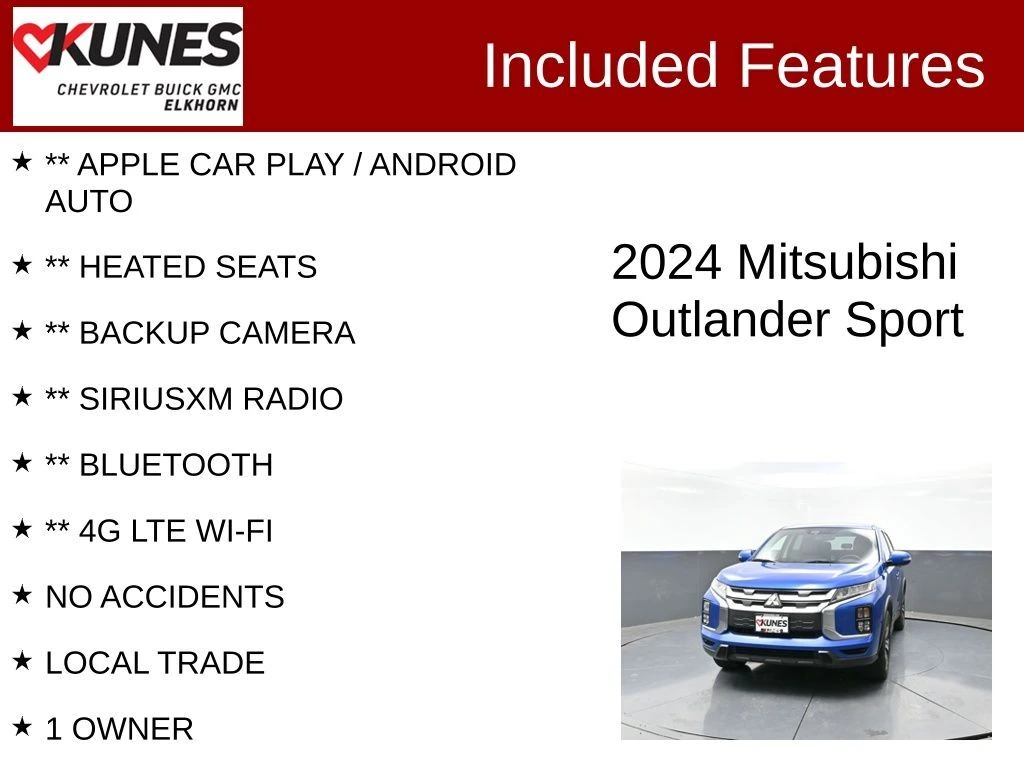 KUNES
CHEVROLET BUICK GMC
ELKHORN

Included Features

★ ** APPLE CAR PLAY / ANDROID AUTO

★ ** HEATED SEATS

★ ** BACKUP CAMERA

★ ** SIRIUSXM RADIO

★ ** BLUETOOTH

★ ** 4G LTE WI-FI

★ NO ACCIDENTS

★ LOCAL TRADE

★ 1 OWNER

2024 Mitsubishi Outlander Sport

KUNES